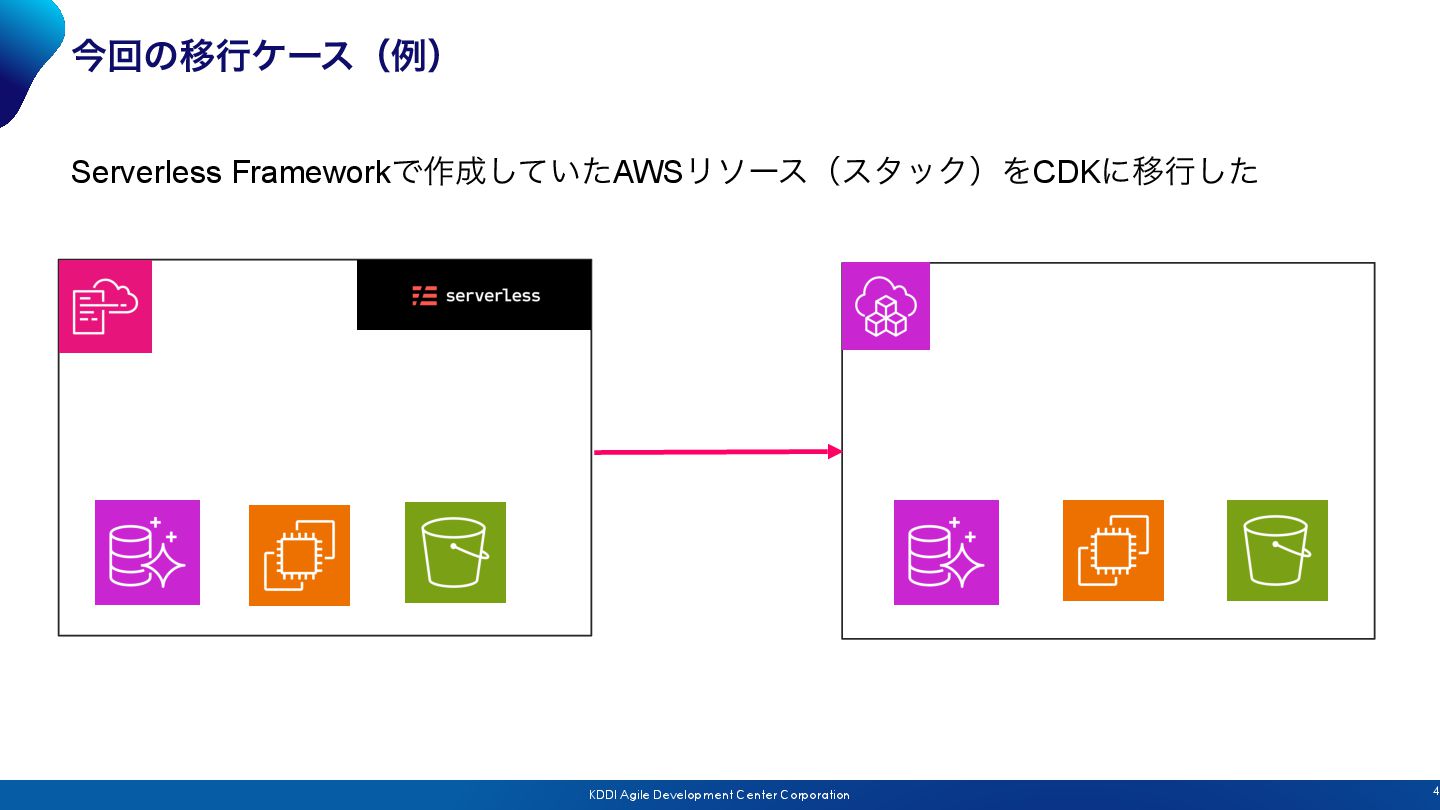 今回の移行ケース（例）

Serverless Frameworkで作成していたAWSリソース（スタック）をCDKに移行した

serverless

KDDI Agile Development Center Corporation

4